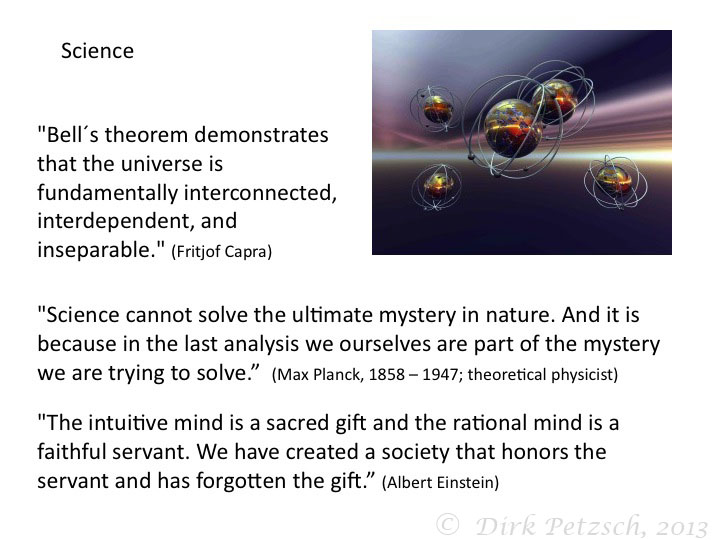 Science

"Bell´s theorem demonstrates that the universe is fundamentally interconnected, interdependent, and inseparable." (Fritjof Capra)

"Science cannot solve the ultimate mystery in nature. And it is because in the last analysis we ourselves are part of the mystery we are trying to solve.” (Max Planck, 1858 – 1947; theoretical physicist)

"The intuitive mind is a sacred gift and the rational mind is a faithful servant. We have created a society that honors the servant and has forgotten the gift.” (Albert Einstein)

© Dirk Petzsch, 2013